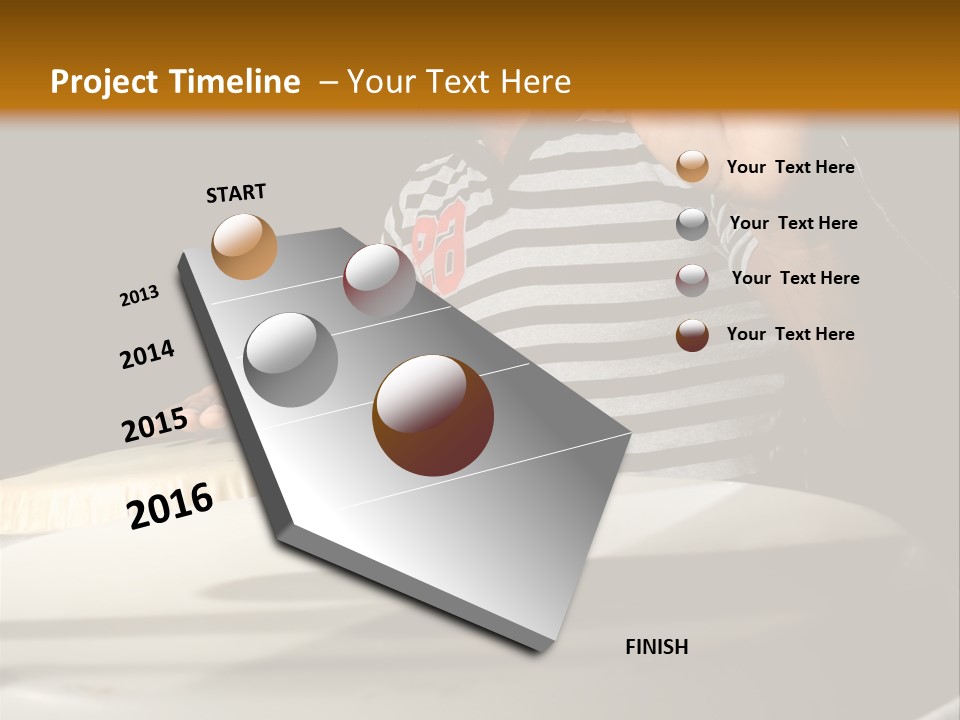 Project Timeline – Your Text Here

START

2013

2014

2015

2016

FINISH

Your Text Here

Your Text Here

Your Text Here

Your Text Here